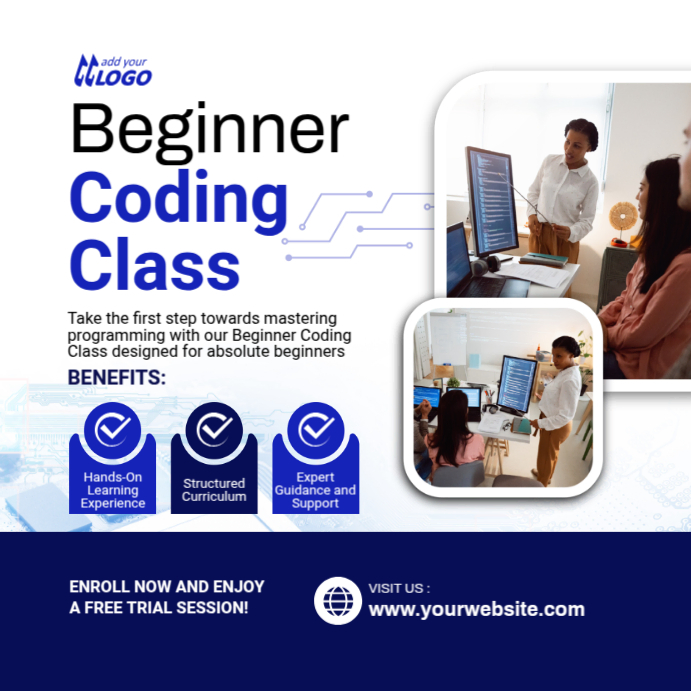 add your
LOGO

Beginner
Coding
Class

Take the first step towards mastering programming with our Beginner Coding Class designed for absolute beginners

BENEFITS:

Hands-On Learning Experience

Structured Curriculum

Expert Guidance and Support

ENROLL NOW AND ENJOY
A FREE TRIAL SESSION!

VISIT US :
www.yourwebsite.com